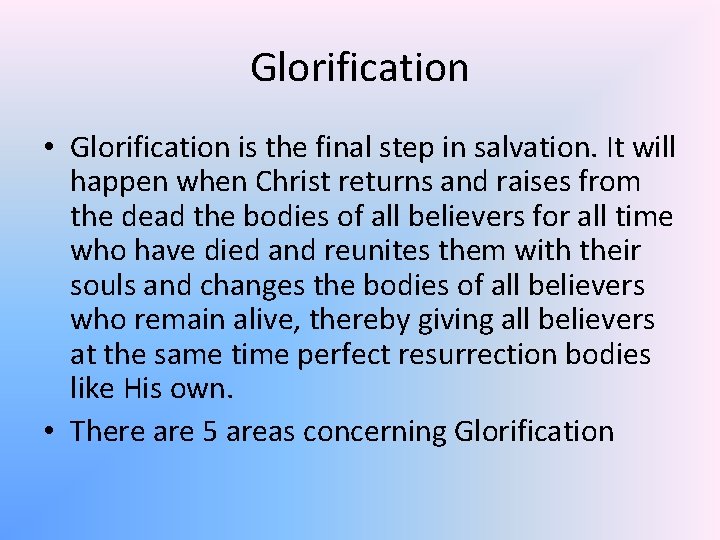 Glorification

• Glorification is the final step in salvation. It will happen when Christ returns and raises from the dead the bodies of all believers for all time who have died and reunites them with their souls and changes the bodies of all believers who remain alive, thereby giving all believers at the same time perfect resurrection bodies like His own.

• There are 5 areas concerning Glorification